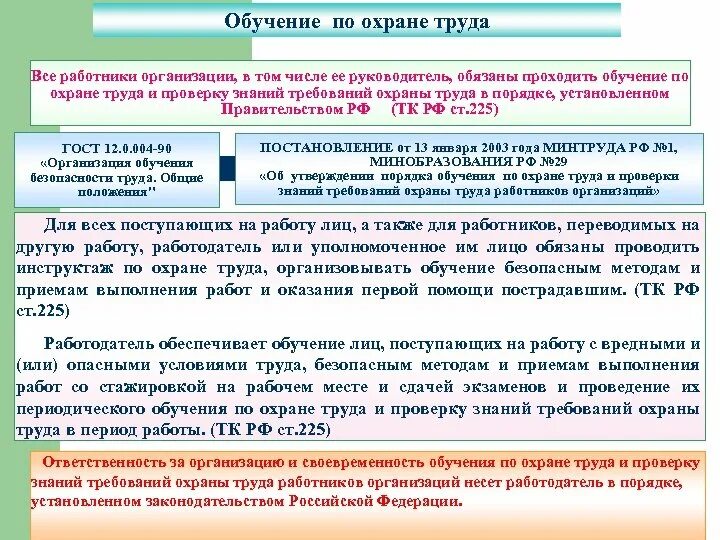 Обучение по охране труда

Все работники организации, в том числе ее руководитель, обязаны проходить обучение по охране труда и проверку знаний требований охраны труда в порядке, установленном Правительством РФ (ТК РФ ст.225)

ГОСТ 12.0.004-90 «Организация обучения безопасности труда. Общие положения"

ПОСТАНОВЛЕНИЕ от 13 января 2003 года МИНТРУДА РФ №1, МИНОБРАЗОВАНИЯ РФ №29 «Об утверждении порядка обучения по охране труда и проверки знаний требований охраны труда работников организаций»

Для всех поступающих на работу лиц, а также для работников, переводимых на другую работу, работодатель или уполномоченное им лицо обязаны проводить инструктаж по охране труда, организовывать обучение безопасным методам и приемам выполнения работ и оказания первой помощи пострадавшим. (ТК РФ ст.225)

Работодатель обеспечивает обучение лиц, поступающих на работу с вредными и (или) опасными условиями труда, безопасным методам и приемам выполнения работ со стажировкой на рабочем месте и сдачей экзаменов и проведение их периодического обучения по охране труда и проверку знаний требований охраны труда в период работы. (ТК РФ ст.225)

Ответственность за организацию и своевременность обучения по охране труда и проверку знаний требований охраны труда работников организаций несет работодатель в порядке, установленном законодательством Российской Федерации.